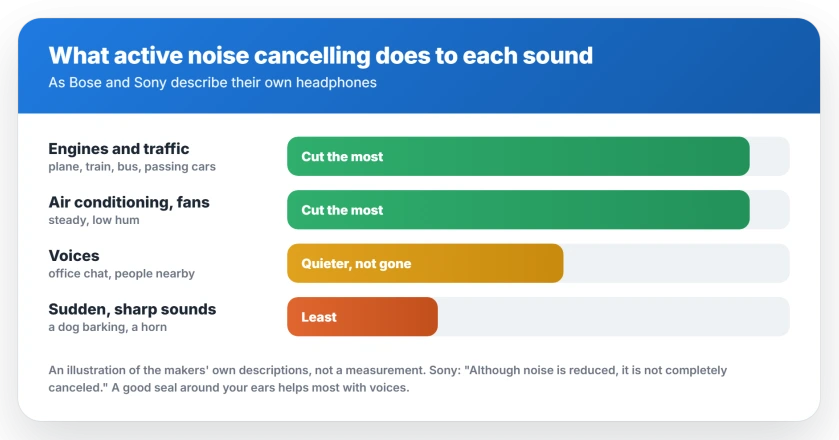 What active noise cancelling does to each sound
As Bose and Sony describe their own headphones

Engines and traffic
plane, train, bus, passing cars
Cut the most

Air conditioning, fans
steady, low hum
Cut the most

Voices
office chat, people nearby
Quieter, not gone

Sudden, sharp sounds
a dog barking, a horn
Least

An illustration of the makers' own descriptions, not a measurement. Sony: "Although noise is reduced, it is not completely canceled." A good seal around your ears helps most with voices.